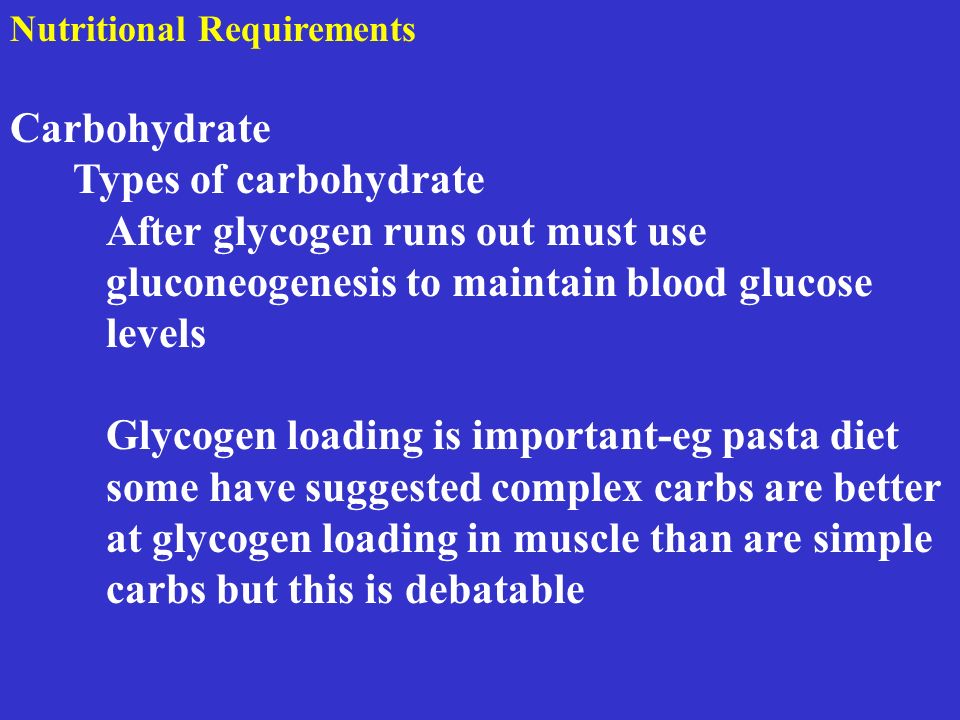 Nutritional Requirements

Carbohydrate

Types of carbohydrate

After glycogen runs out must use gluconeogenesis to maintain blood glucose levels

Glycogen loading is important-eg pasta diet some have suggested complex carbs are better at glycogen loading in muscle than are simple carbs but this is debatable